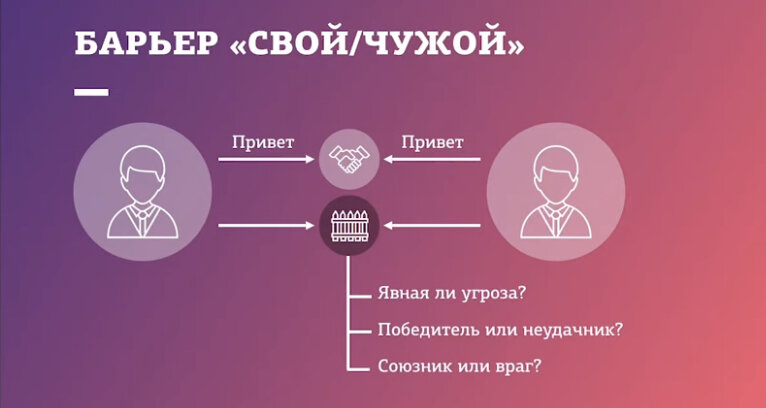 БАРЬЕР «СВОЙ/ЧУЖОЙ»

Привет

Привет

Явная ли угроза?

Победитель или неудачник?

Союзник или враг?